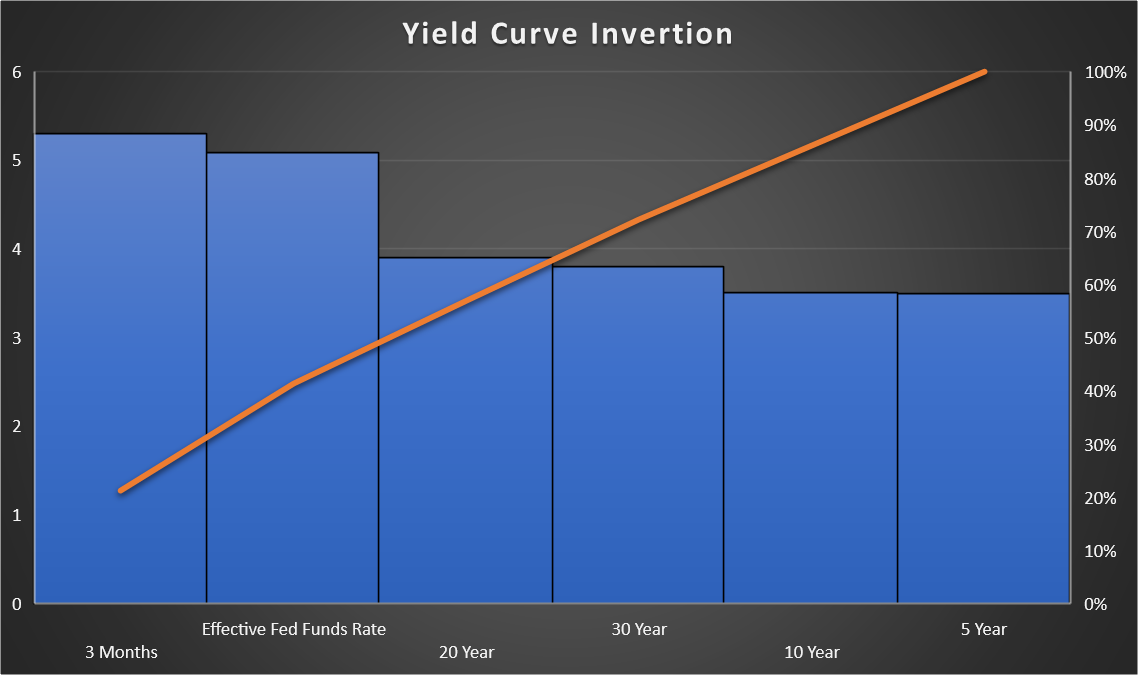 Yield Curve Invertion

6
5
4
3
2
1
0

100%
90%
80%
70%
60%
50%
40%
30%
20%
10%
0%

3 Months
Effective Fed Funds Rate
20 Year
30 Year
10 Year
5 Year